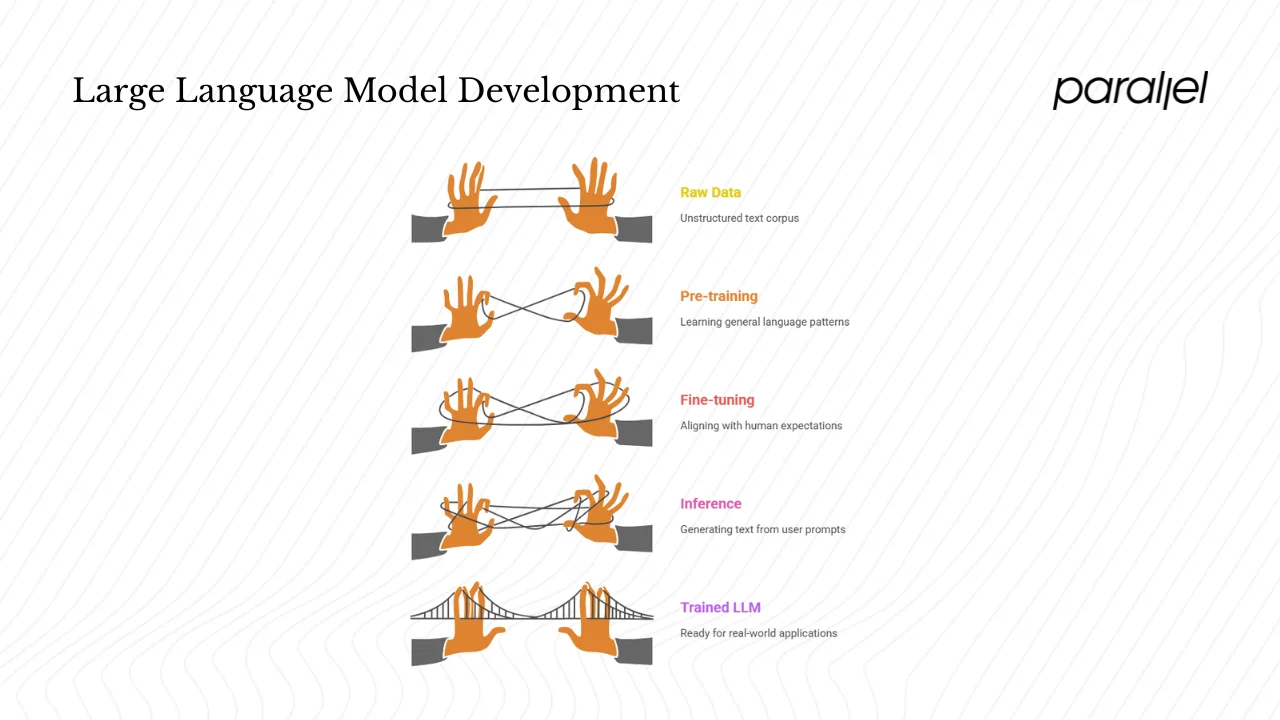 Large Language Model Development

parallel

Raw Data
Unstructured text corpus

Pre-training
Learning general language patterns

Fine-tuning
Aligning with human expectations

Inference
Generating text from user prompts

Trained LLM
Ready for real-world applications